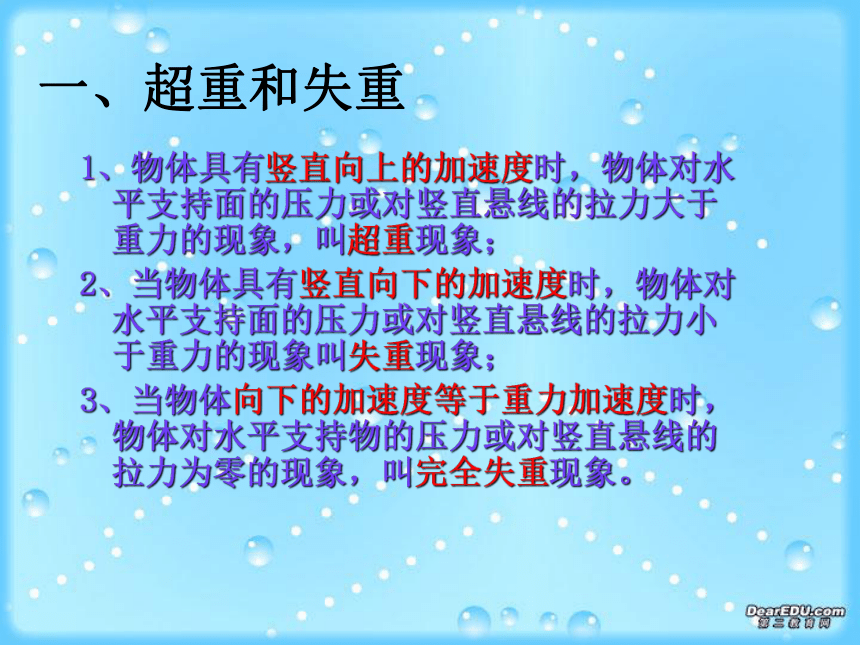 一、超重和失重

1、物体具有竖直向上的加速度时，物体对水平支持面的压力或对竖直悬线的拉力大于重力的现象，叫超重现象；

2、当物体具有竖直向下的加速度时，物体对水平支持面的压力或对竖直悬线的拉力小于重力的现象叫失重现象；

3、当物体向下的加速度等于重力加速度时，物体对水平支持物的压力或对竖直悬线的拉力为零的现象，叫完全失重现象。

DearEDU.com
第二教育网